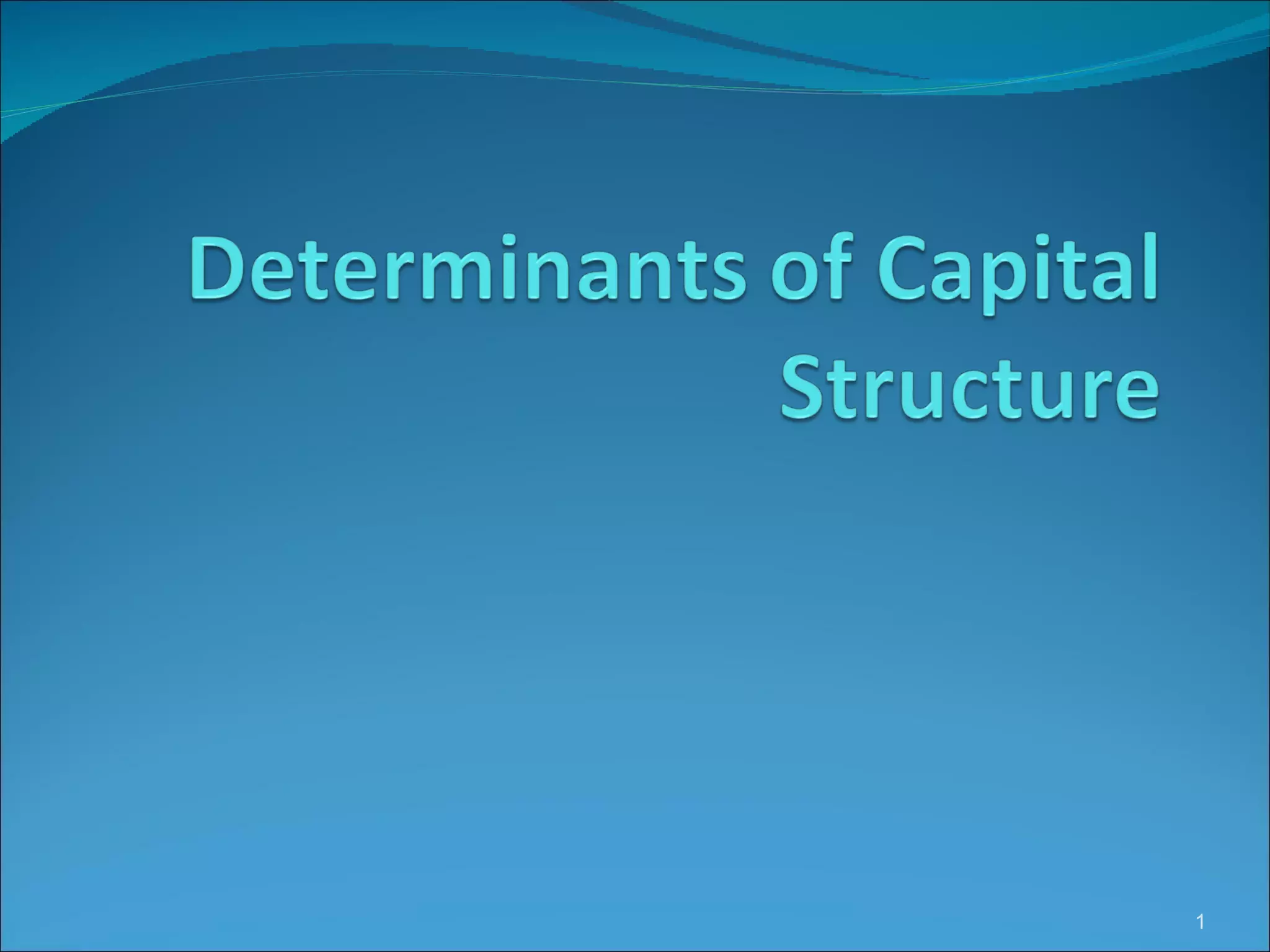 Determinants of Capital Structure

1